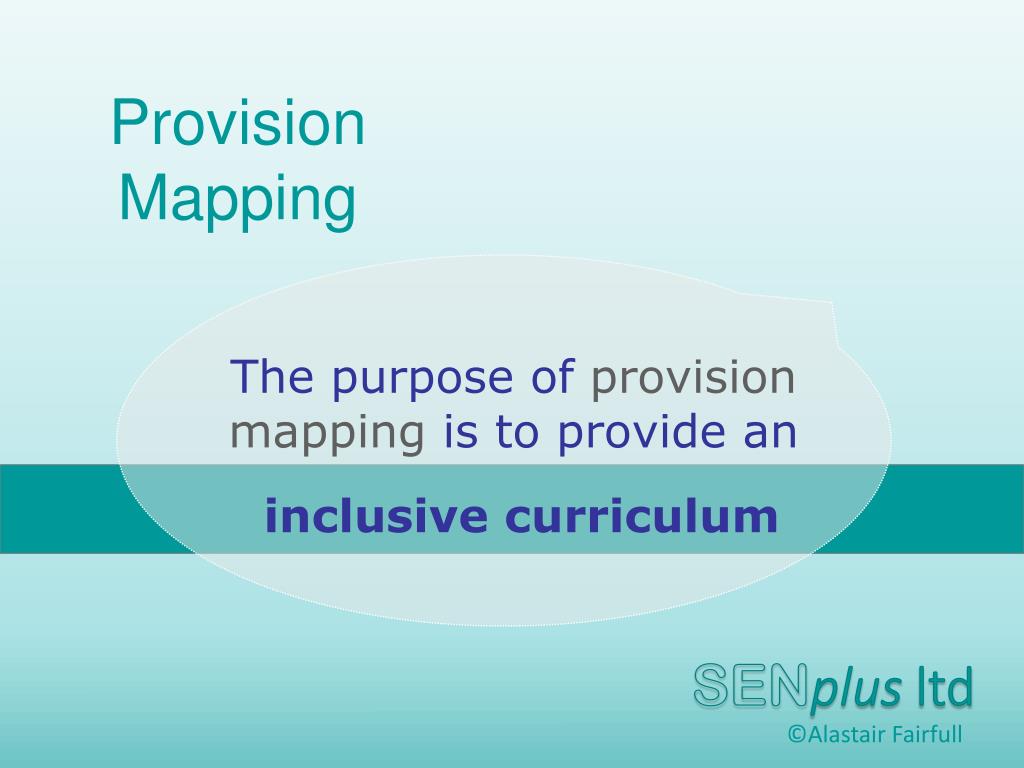 Provision Mapping

The purpose of provision mapping is to provide an

inclusive curriculum

SENplus ltd
©Alastair Fairfull